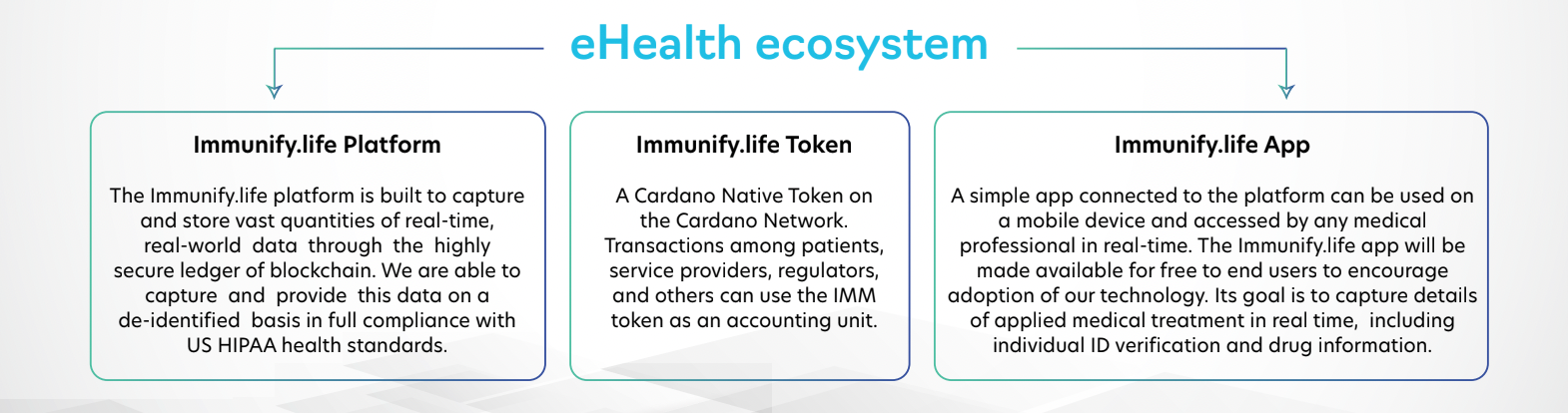 eHealth ecosystem

Immunify.life Platform

The Immunify.life platform is built to capture and store vast quantities of real-time, real-world data through the highly secure ledger of blockchain. We are able to capture and provide this data on a de-identified basis in full compliance with US HIPAA health standards.

Immunify.life Token

A Cardano Native Token on the Cardano Network. Transactions among patients, service providers, regulators, and others can use the IMM token as an accounting unit.

Immunify.life App

A simple app connected to the platform can be used on a mobile device and accessed by any medical professional in real-time. The Immunify.life app will be made available for free to end users to encourage adoption of our technology. Its goal is to capture details of applied medical treatment in real time, including individual ID verification and drug information.